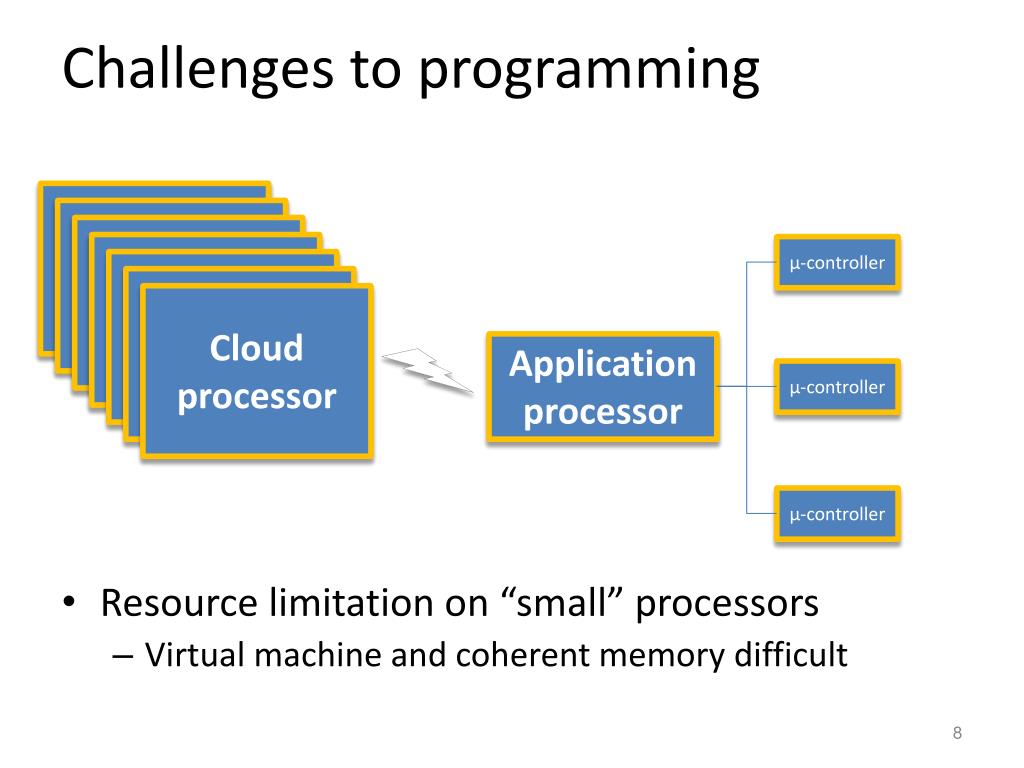 Challenges to programming

Cloud processor

Application processor

μ-controller

μ-controller

μ-controller

• Resource limitation on “small” processors
– Virtual machine and coherent memory difficult

8